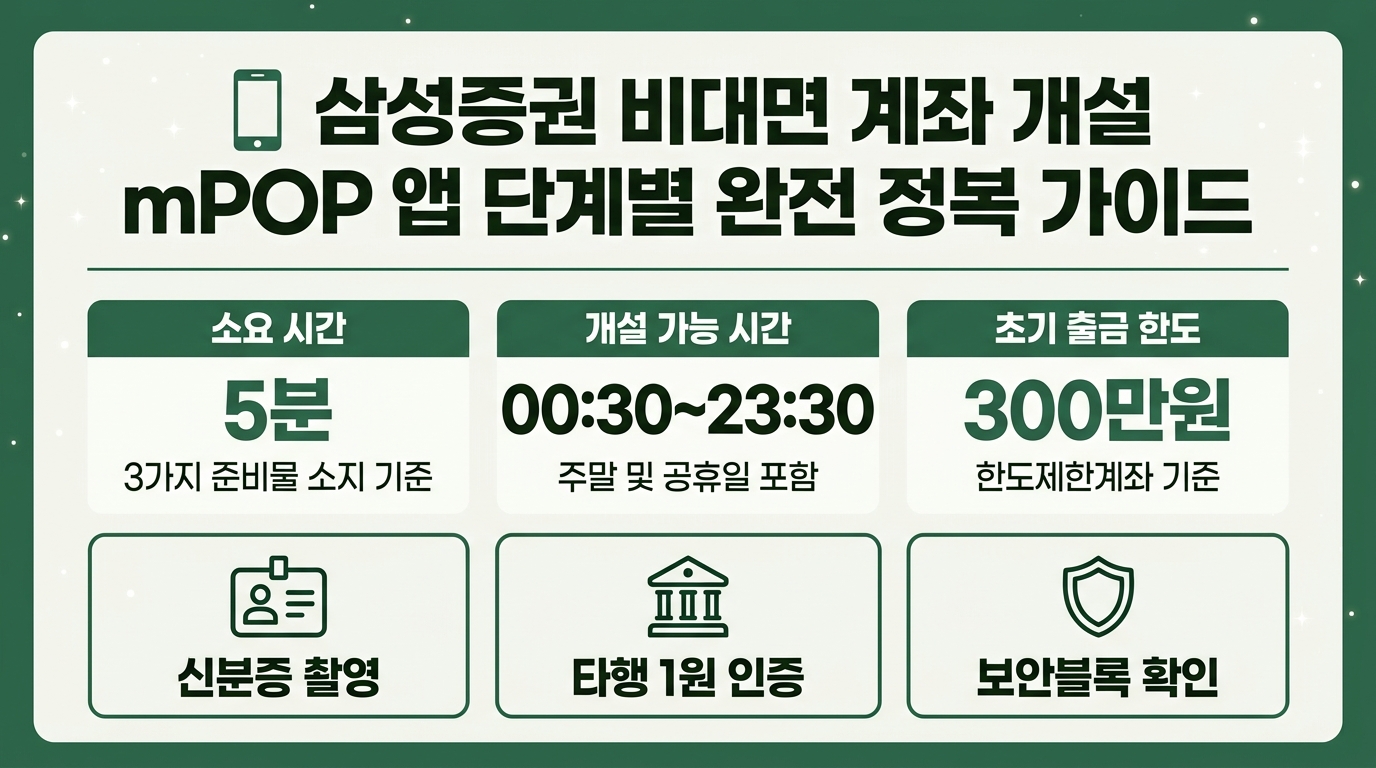 삼성증권 비대면 계좌 개설
mPOP 앱 단계별 완전 정복 가이드

소요 시간
5분
3가지 준비물 소지 기준

개설 가능 시간
00:30~23:30
주말 및 공휴일 포함

초기 출금 한도
300만원
한도제한계좌 기준

신분증 촬영

타행 1원 인증

보안블록 확인